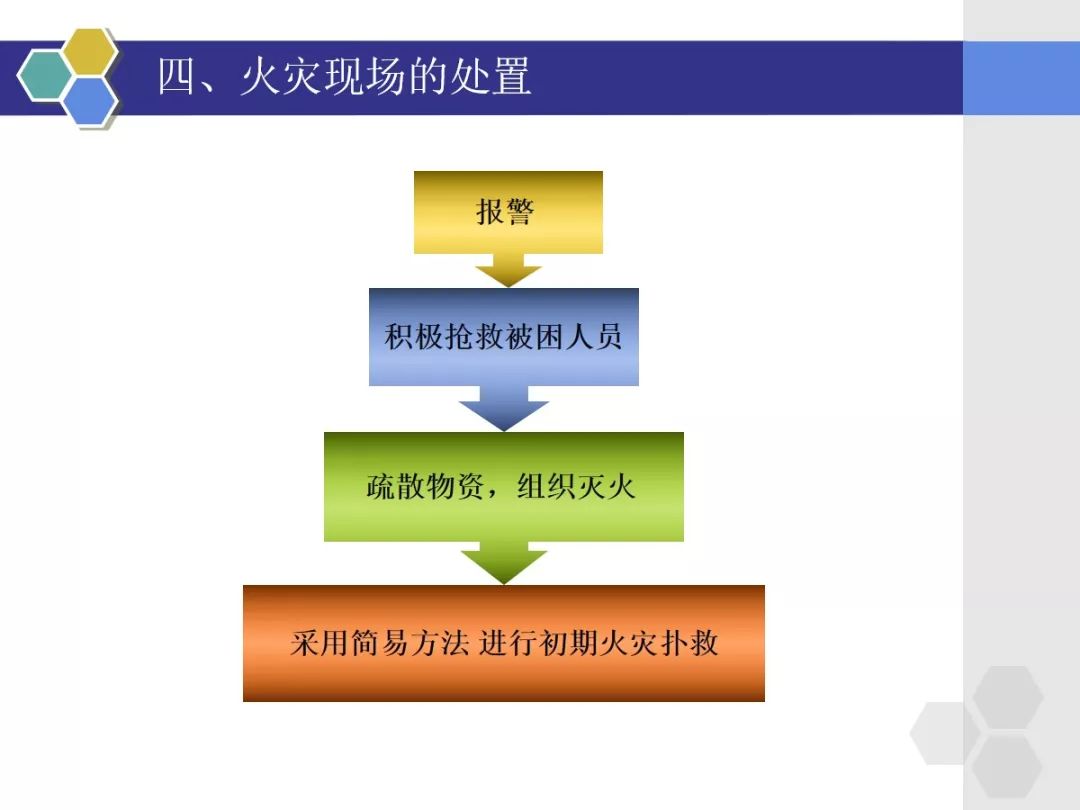 四、火灾现场的处置

报警

积极抢救被困人员

疏散物资，组织灭火

采用简易方法 进行初期火灾扑救